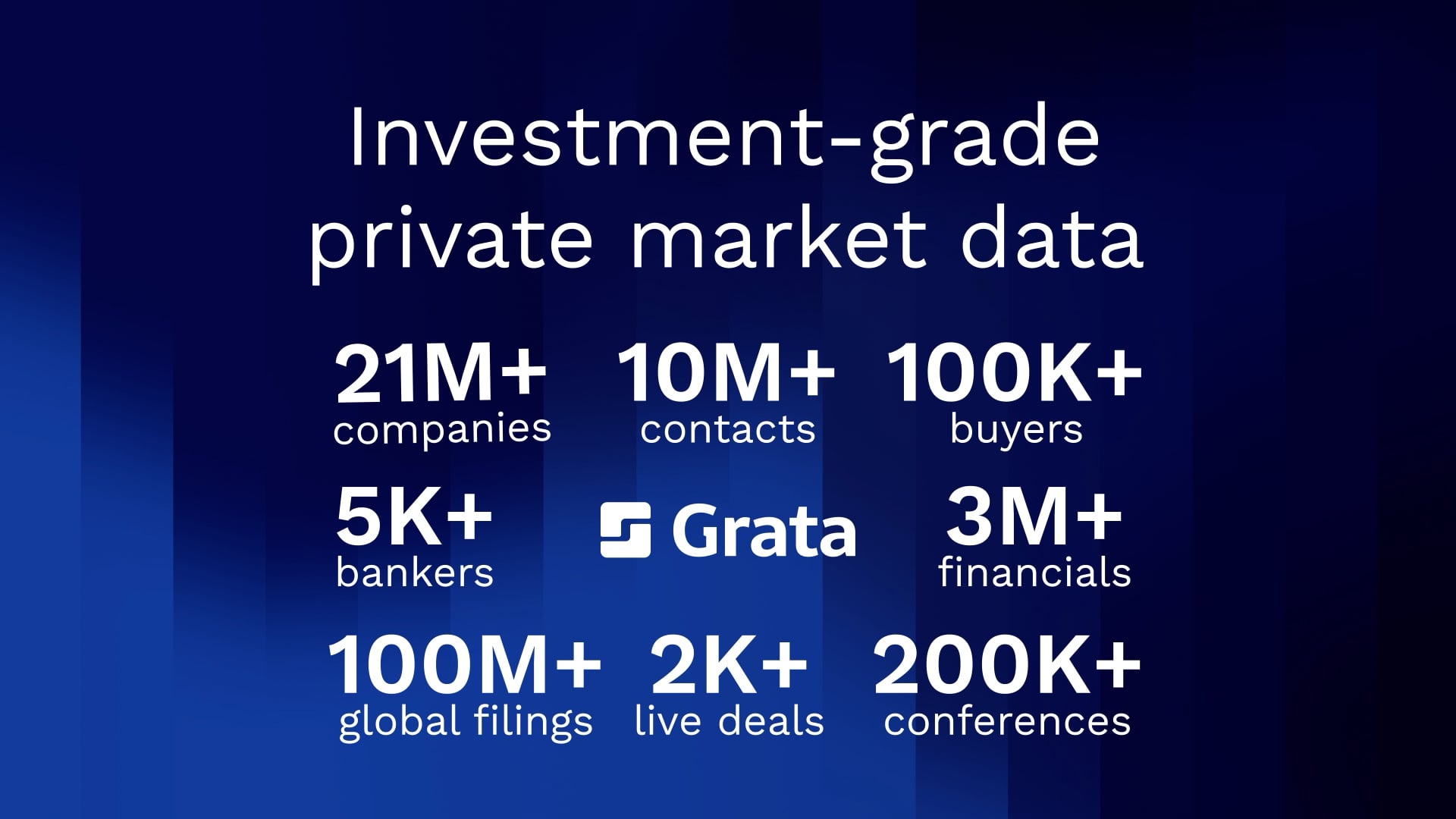 Investment-grade private market data

21M+
companies

10M+
contacts

100K+
buyers

5K+
bankers

Grata

3M+
financials

100M+
global filings

2K+
live deals

200K+
conferences